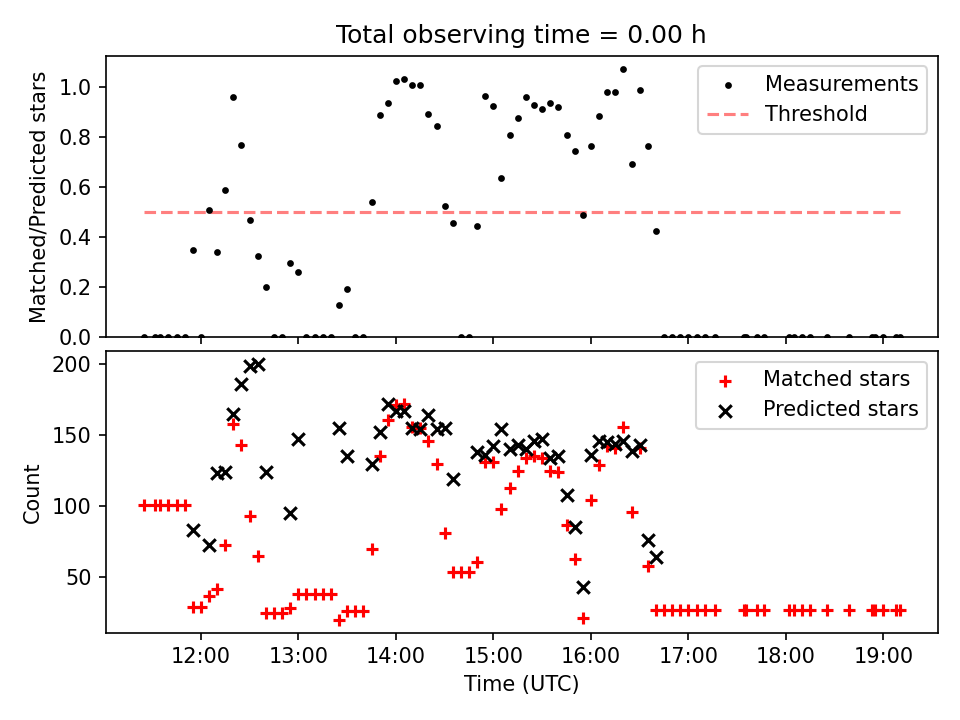 Total observing time = 0.00 h

Matched/Predicted stars

1.0
0.8
0.6
0.4
0.2
0.0

Measurements
Threshold

Count

200
150
100
50

Matched stars
Predicted stars

12:00
13:00
14:00
15:00
16:00
17:00
18:00
19:00

Time (UTC)